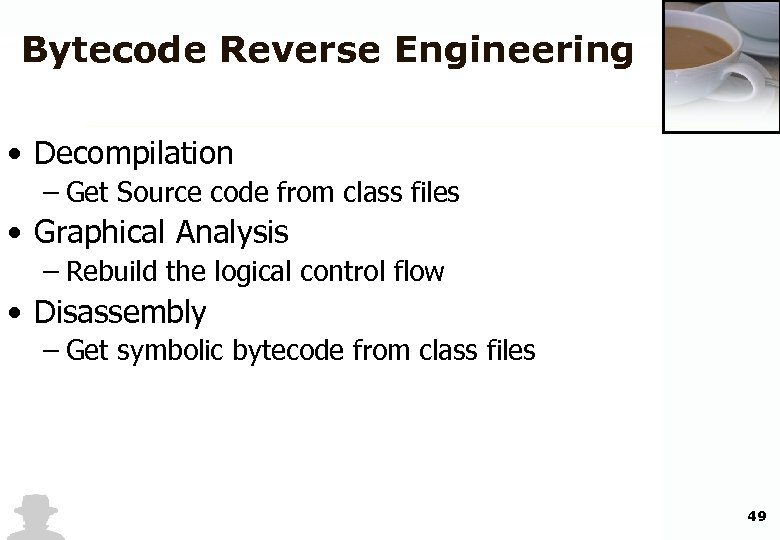 Bytecode Reverse Engineering

• Decompilation
– Get Source code from class files
• Graphical Analysis
– Rebuild the logical control flow
• Disassembly
– Get symbolic bytecode from class files

49